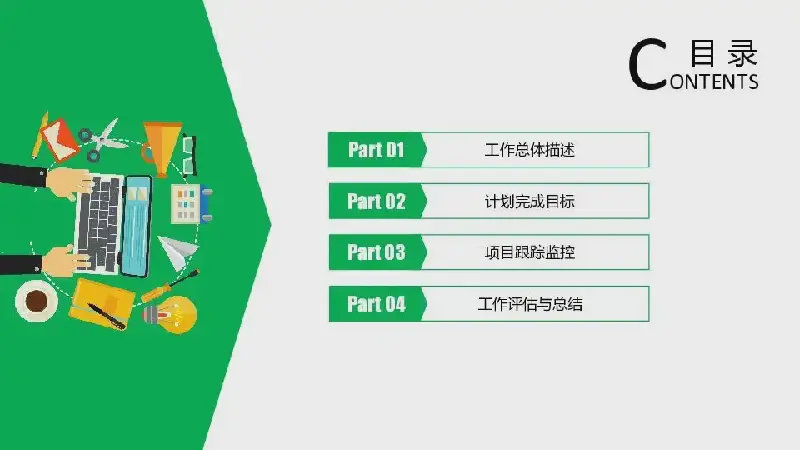 目录
CONTENTS

Part 01 工作总体描述

Part 02 计划完成目标

Part 03 项目跟踪监控

Part 04 工作评估与总结